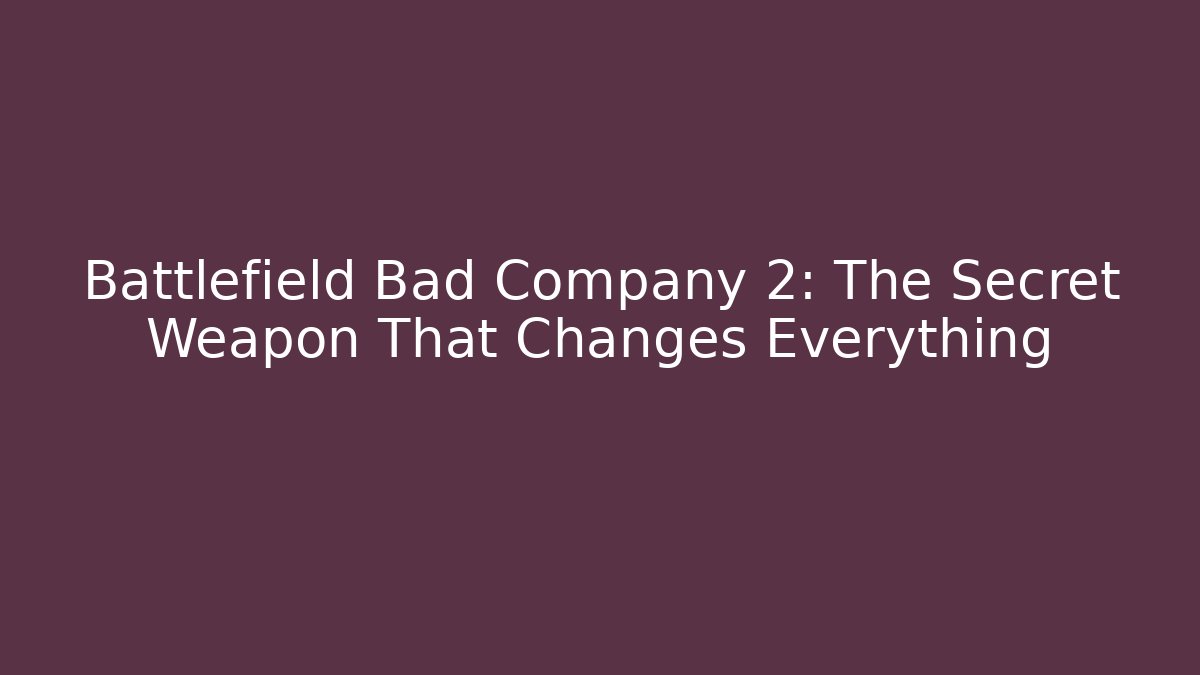 Battlefield Bad Company 2: The Secret Weapon That Changes Everything